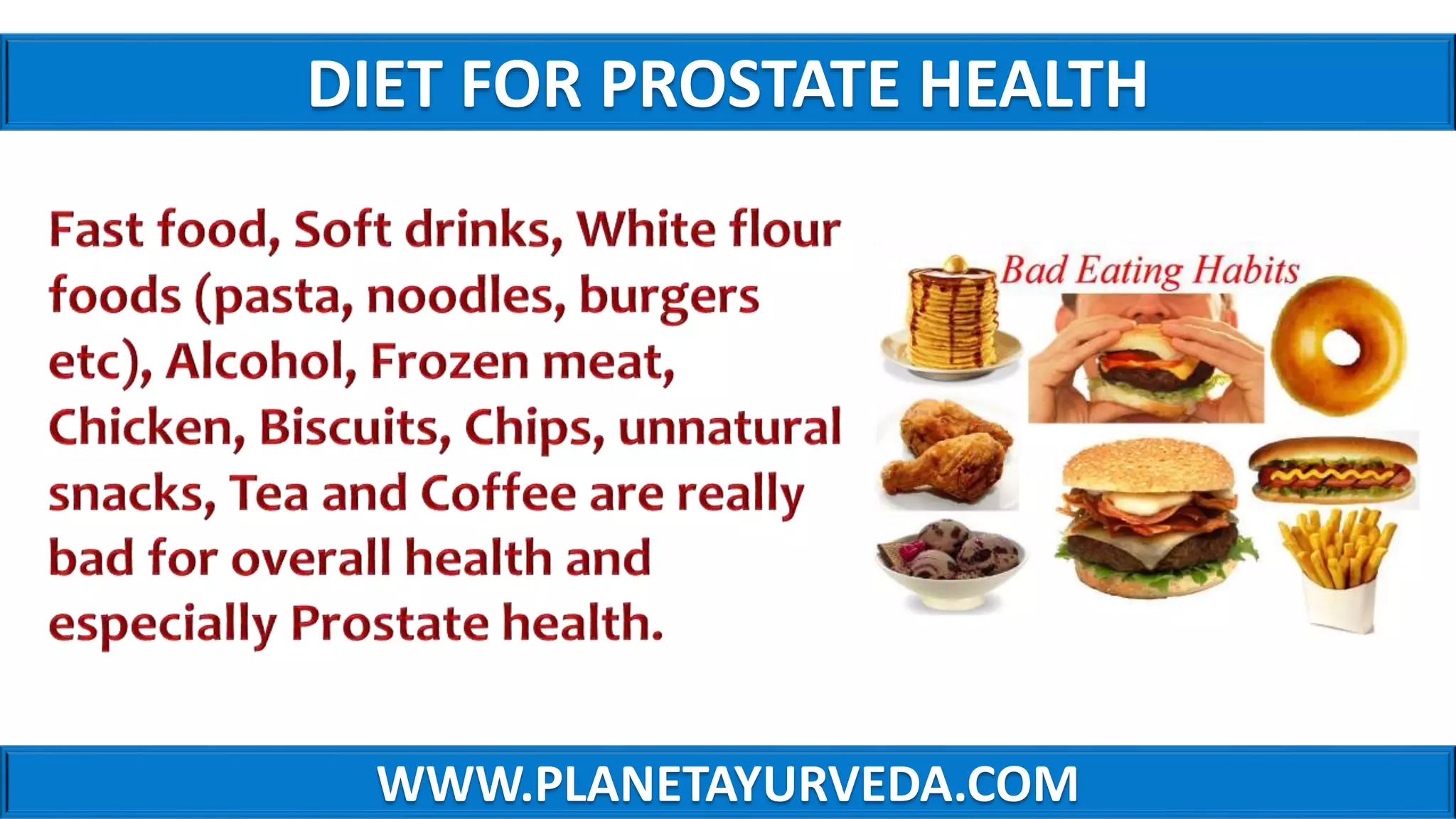 DIET FOR PROSTATE HEALTH

Fast food, Soft drinks, White flour foods (pasta, noodles, burgers etc), Alcohol, Frozen meat, Chicken, Biscuits, Chips, unnatural snacks, Tea and Coffee are really bad for overall health and especially Prostate health.

Bad Eating Habits

WWW.PLANETAYURVEDA.COM